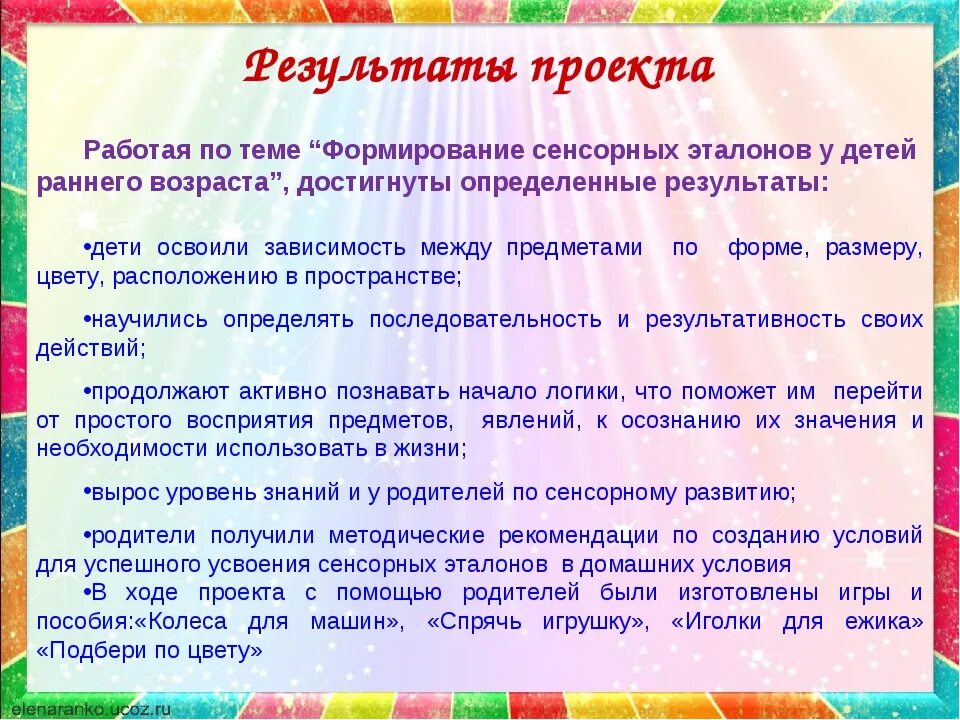 Результаты проекта

Работая по теме “Формирование сенсорных эталонов у детей раннего возраста”, достигнуты определенные результаты:

•дети освоили зависимость между предметами по форме, размеру, цвету, расположению в пространстве;

•научились определять последовательность и результативность своих действий;

•продолжают активно познавать начало логики, что поможет им перейти от простого восприятия предметов, явлений, к осознанию их значения и необходимости использовать в жизни;

•вырос уровень знаний и у родителей по сенсорному развитию;

•родители получили методические рекомендации по созданию условий для успешного усвоения сенсорных эталонов в домашних условия

•В ходе проекта с помощью родителей были изготовлены игры и пособия:«Колеса для машин», «Спрячь игрушку», «Иголки для ежика» «Подбери по цвету»

elenaranko.ucoz.ru